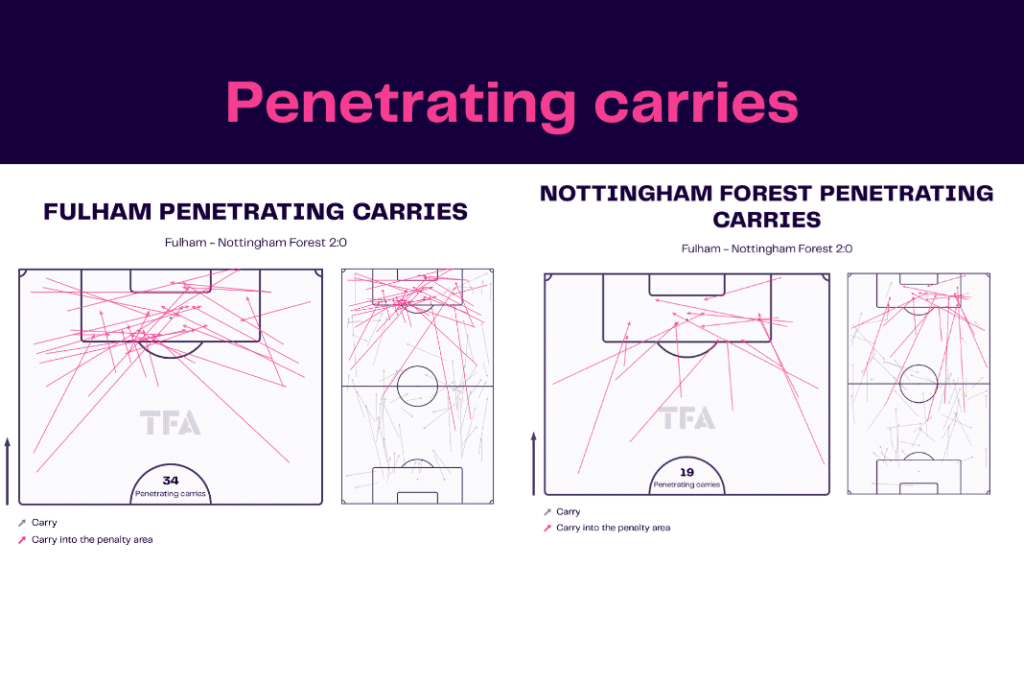 Penetrating carries

FULHAM PENETRATING CARRIES

Fulham - Nottingham Forest 2:0

TFA

34
Penetrating carries

Carry
Carry into the penalty area

NOTTINGHAM FOREST PENETRATING CARRIES

Fulham - Nottingham Forest 2:0

TFA

19
Penetrating carries

Carry
Carry into the penalty area